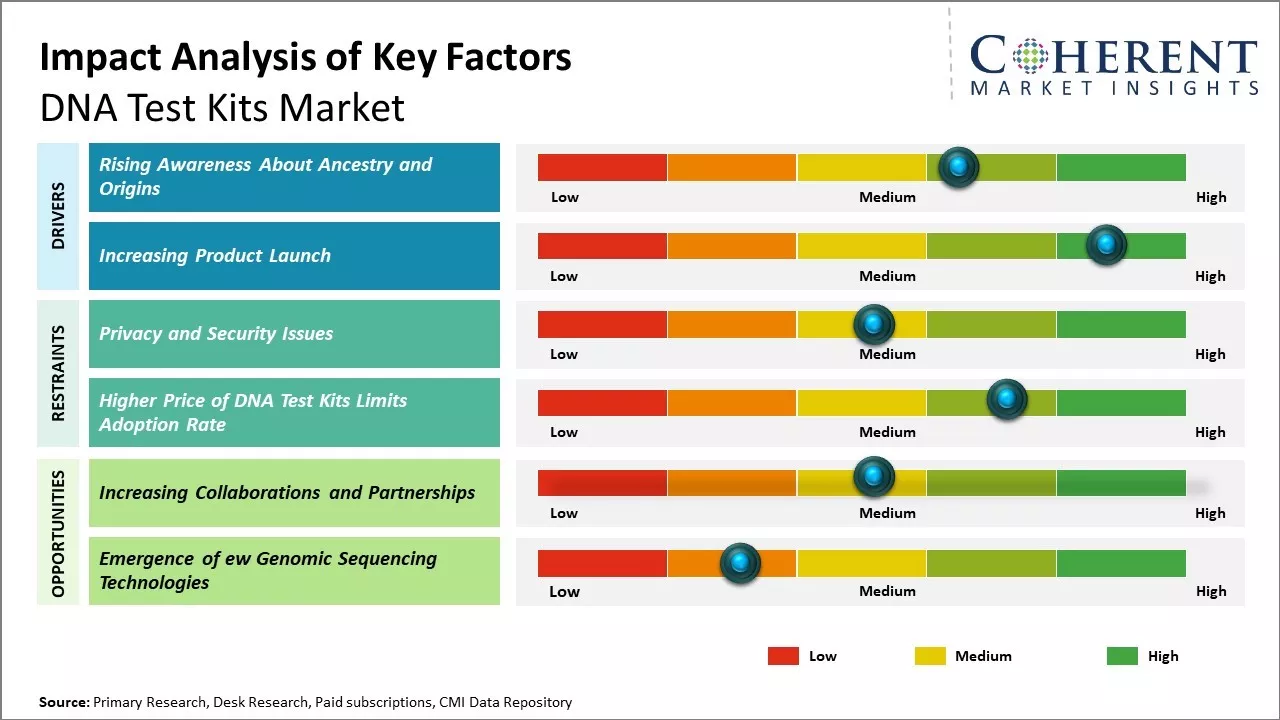 Impact Analysis of Key Factors
DNA Test Kits Market

COHERENT
MARKET INSIGHTS

DRIVERS

Rising Awareness About Ancestry and Origins

Low Medium High

Increasing Product Launch

Low Medium High

RESTRAINTS

Privacy and Security Issues

Low Medium High

Higher Price of DNA Test Kits Limits Adoption Rate

Low Medium High

OPPORTUNITIES

Increasing Collaborations and Partnerships

Low Medium High

Emergence of ew Genomic Sequencing Technologies

Low Medium High

Low Medium High

Source: Primary Research, Desk Research, Paid subscriptions, CMI Data Repository